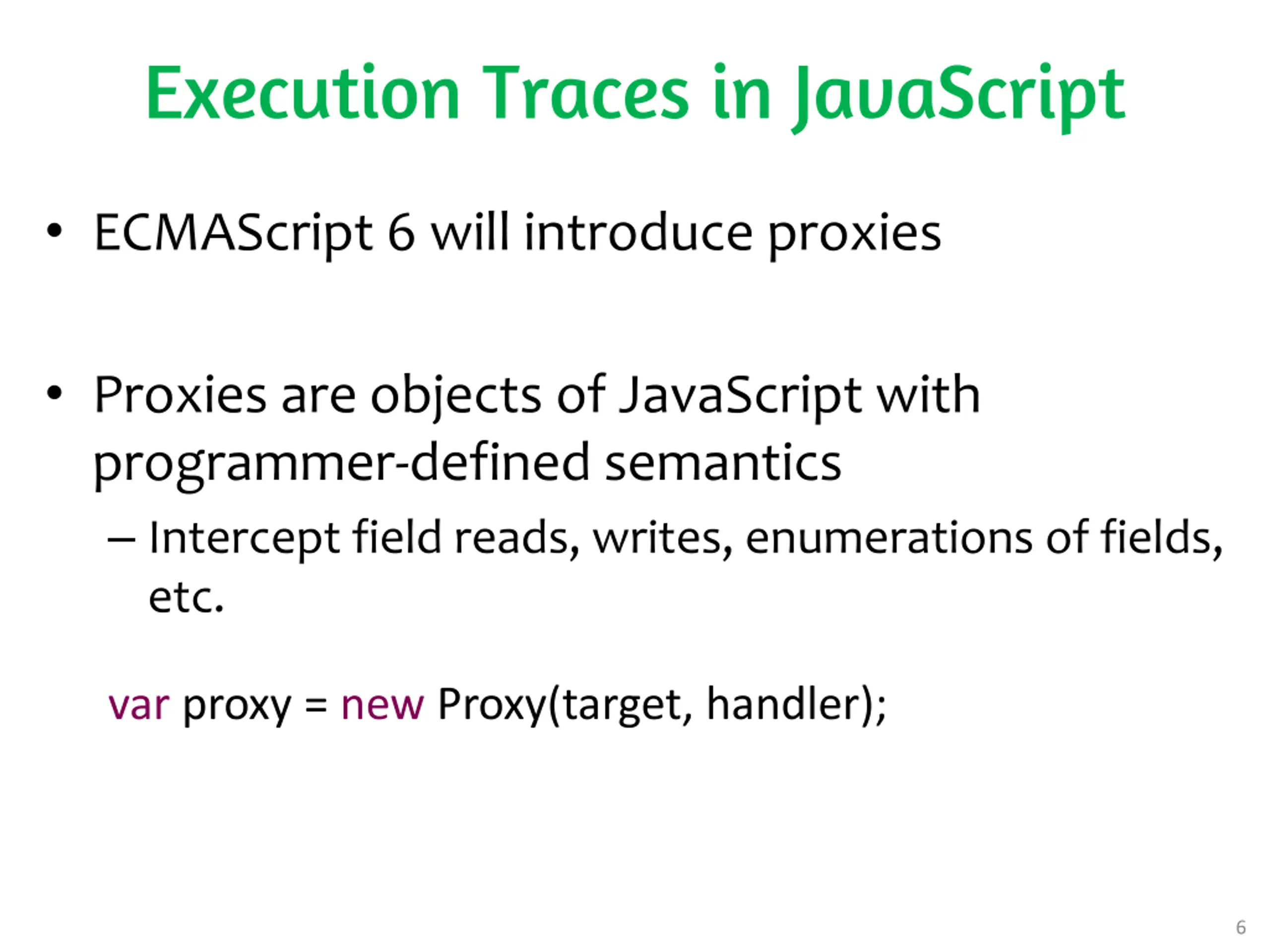 Execution Traces in JavaScript

• ECMAScript 6 will introduce proxies

• Proxies are objects of JavaScript with programmer-defined semantics
– Intercept field reads, writes, enumerations of fields, etc.

var proxy = new Proxy(target, handler);

6